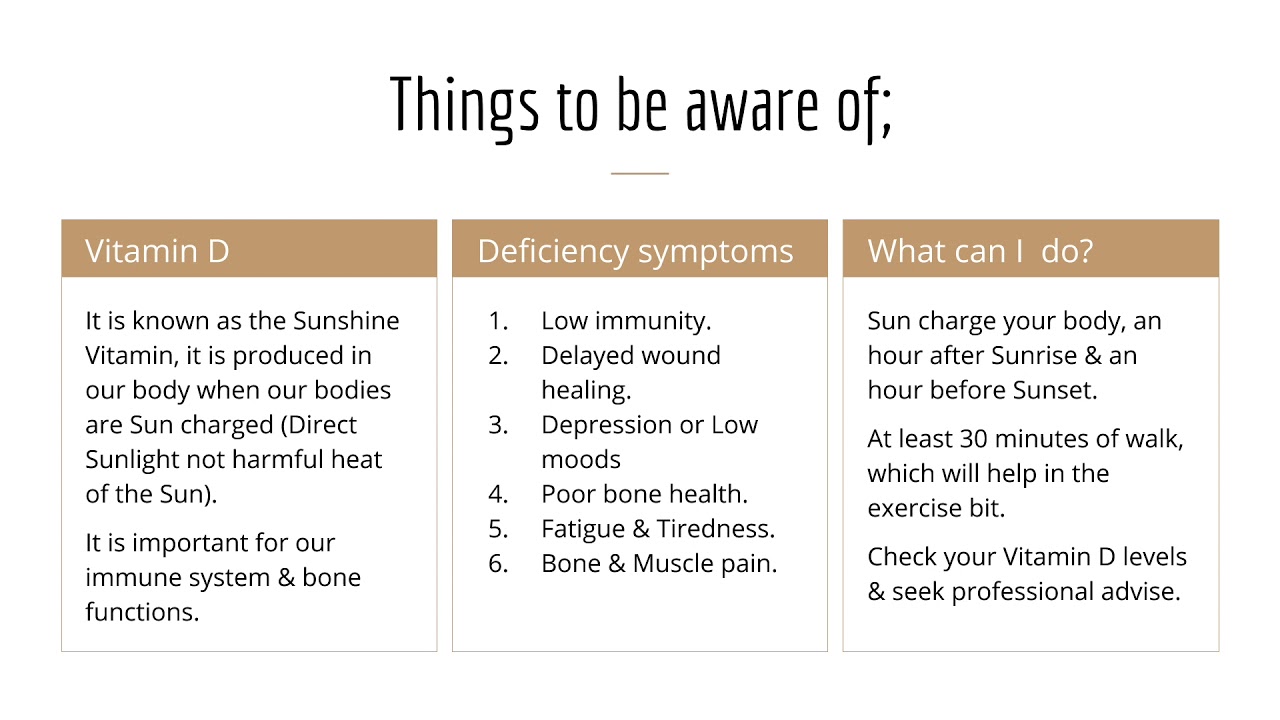 Things to be aware of;

Vitamin D

It is known as the Sunshine Vitamin, it is produced in our body when our bodies are Sun charged (Direct Sunlight not harmful heat of the Sun).

It is important for our immune system & bone functions.

Deficiency symptoms

1. Low immunity.
2. Delayed wound healing.
3. Depression or Low moods
4. Poor bone health.
5. Fatigue & Tiredness.
6. Bone & Muscle pain.

What can I do?

Sun charge your body, an hour after Sunrise & an hour before Sunset.

At least 30 minutes of walk, which will help in the exercise bit.

Check your Vitamin D levels & seek professional advise.